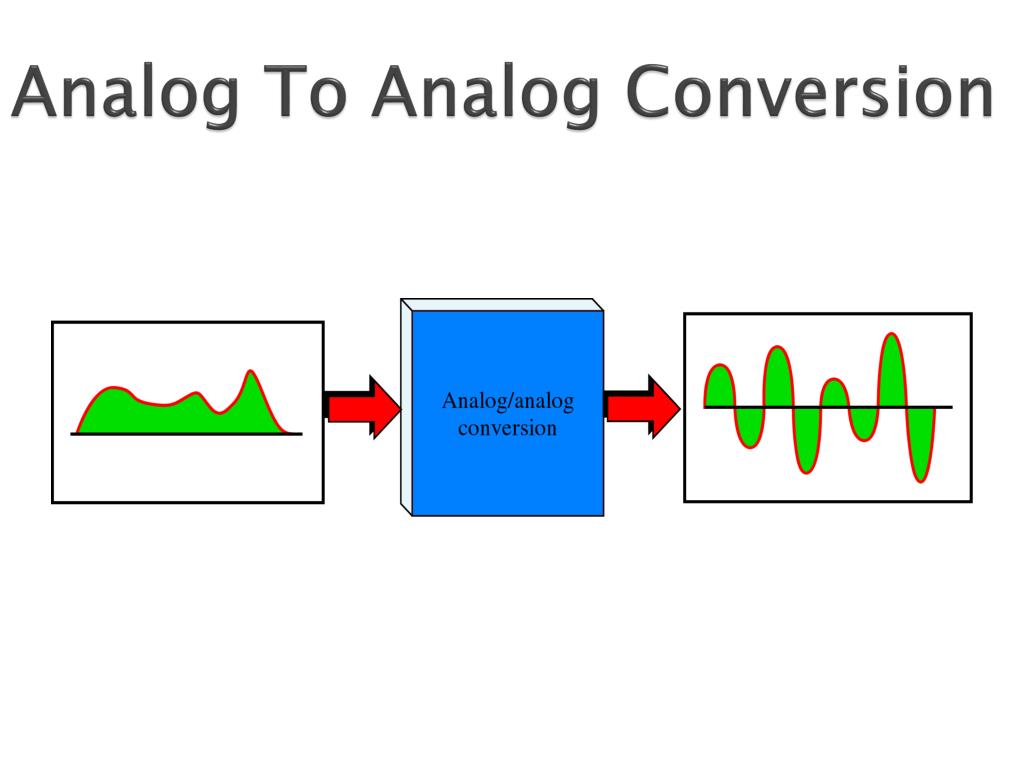 Analog To Analog Conversion

Analog/analog conversion